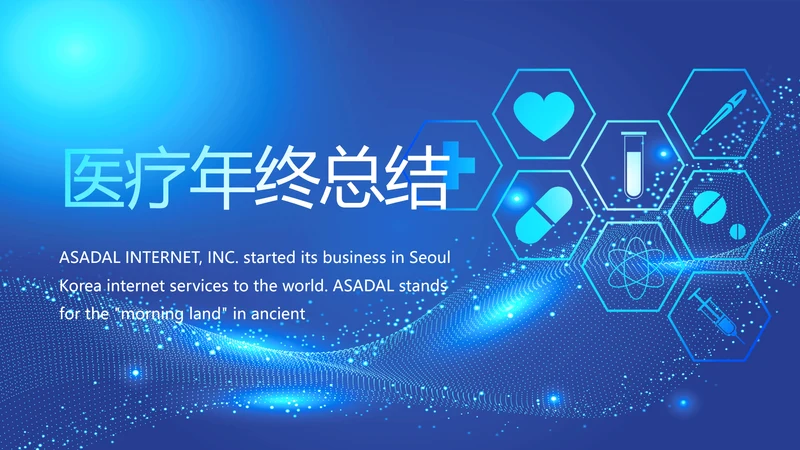 医疗年终总结

ASADAL INTERNET, INC. started its business in Seoul Korea internet services to the world. ASADAL stands for the "morning land" in ancient